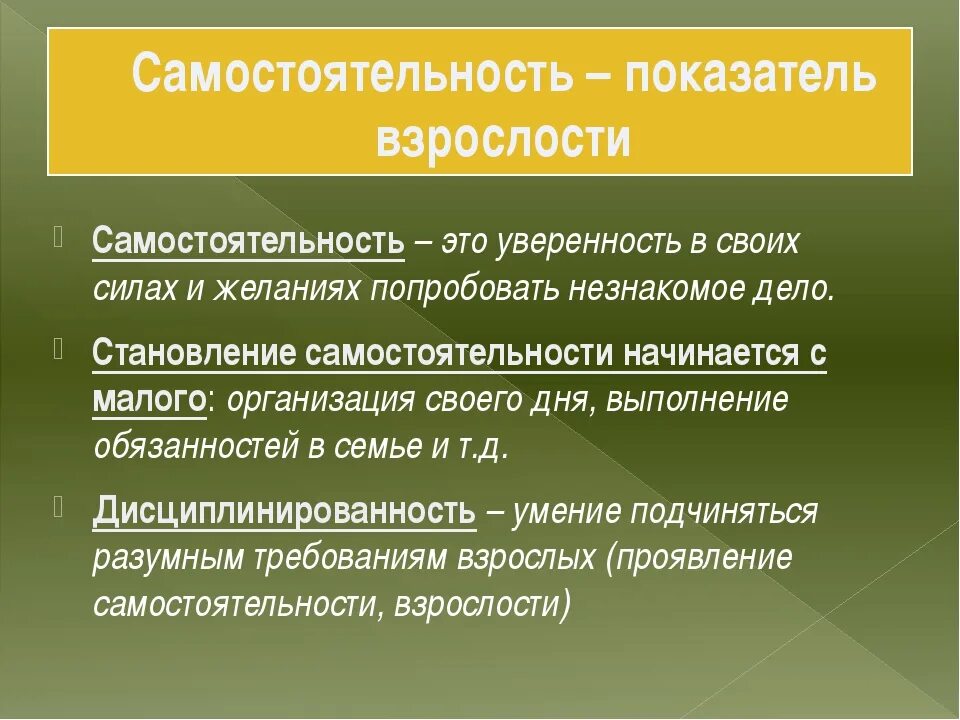 Самостоятельность – показатель взрослости

Самостоятельность – это уверенность в своих силах и желаниях попробовать незнакомое дело.

Становление самостоятельности начинается с малого: организация своего дня, выполнение обязанностей в семье и т.д.

Дисциплинированность – умение подчиняться разумным требованиям взрослых (проявление самостоятельности, взрослости)